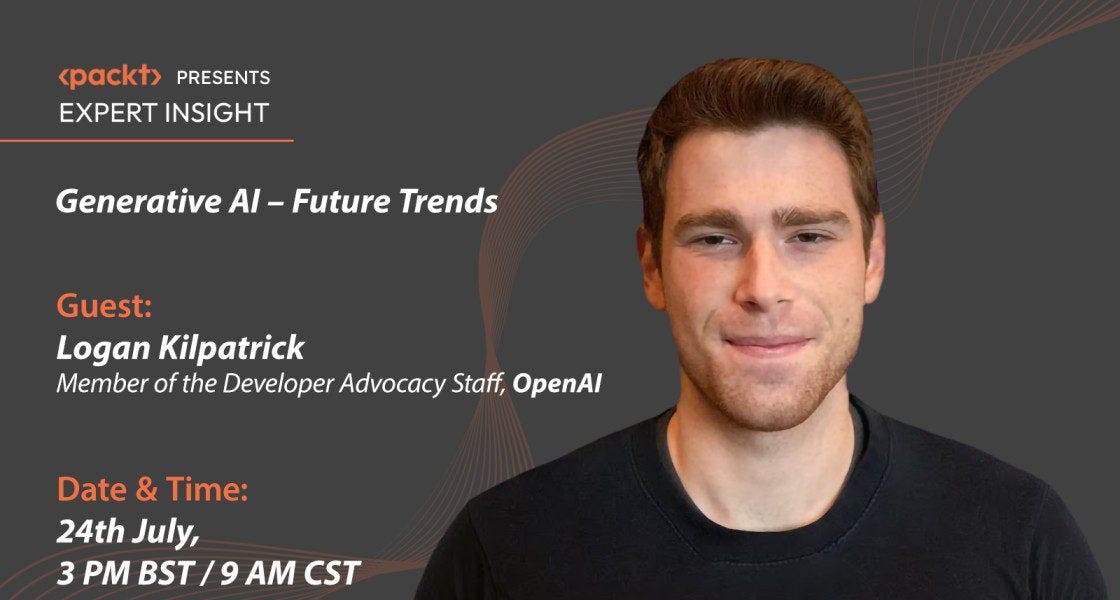 ‹packt› PRESENTS
EXPERT INSIGHT

Generative AI – Future Trends

Guest:
Logan Kilpatrick
Member of the Developer Advocacy Staff, OpenAI

Date & Time:
24th July,
3 PM BST / 9 AM CST